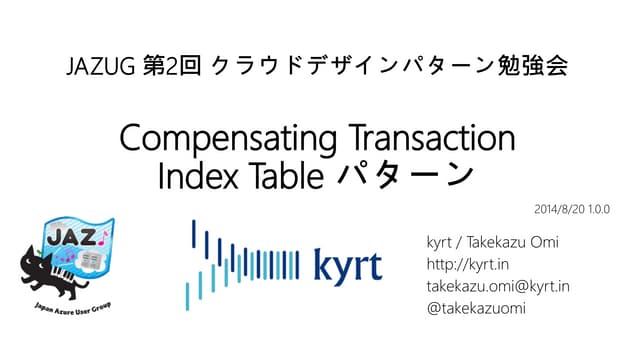 JAZUG 第2回 クラウドデザインパターン勉強会

Compensating Transaction
Index Table パターン

2014/8/20 1.0.0

JAZ

Japan Azure User Group

kyrt

kyrt / Takekazu Omi
http://kyrt.in
takekazu.omi@kyrt.in
@takekazuomi